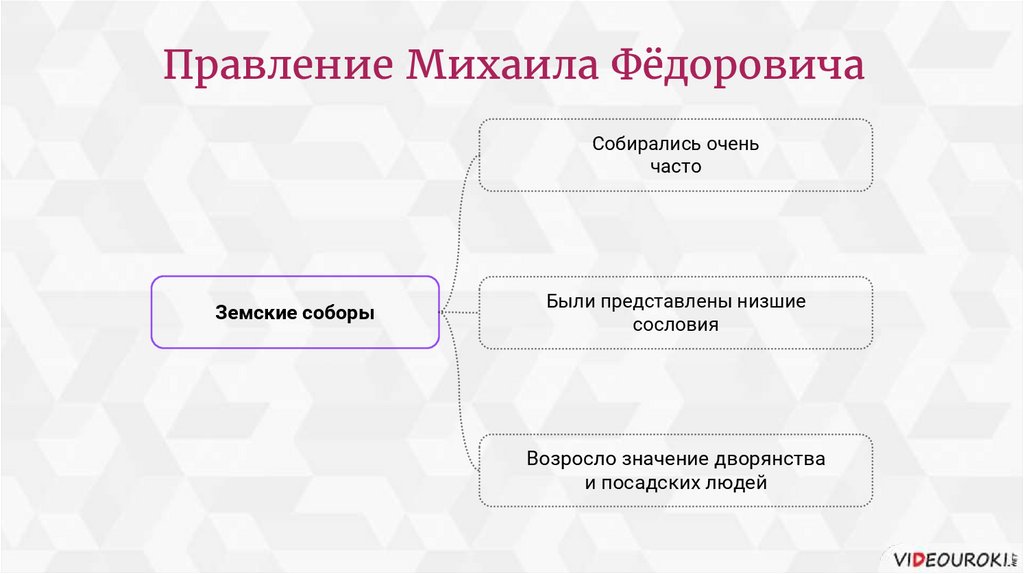 Правление Михаила Фёдоровича

Земские соборы

Собирались очень часто

Были представлены низшие сословия

Возросло значение дворянства и посадских людей

VIDEOUROKI.NET